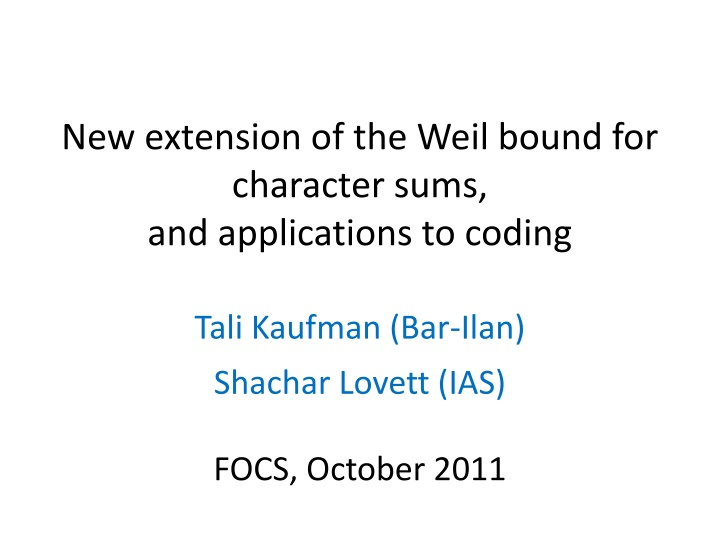 New extension of the Weil bound for character sums, and applications to coding

Tali Kaufman (Bar-Ilan)

Shachar Lovett (IAS)

FOCS, October 2011